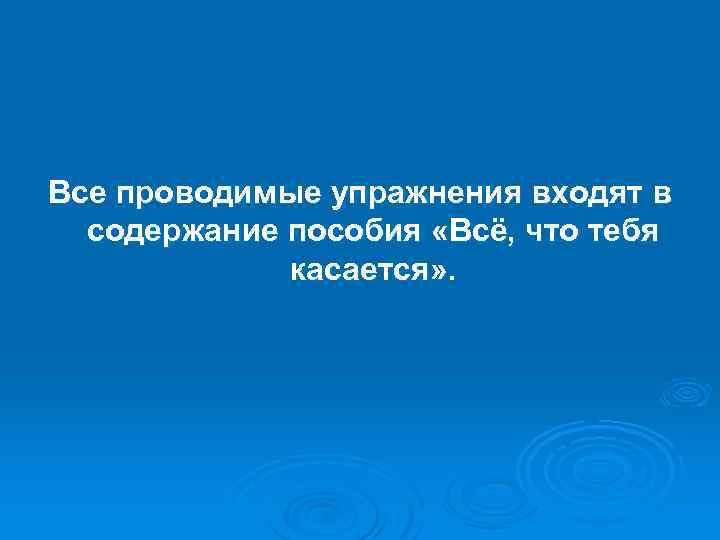 Все проводимые упражнения входят в содержание пособия «Всё, что тебя касается».